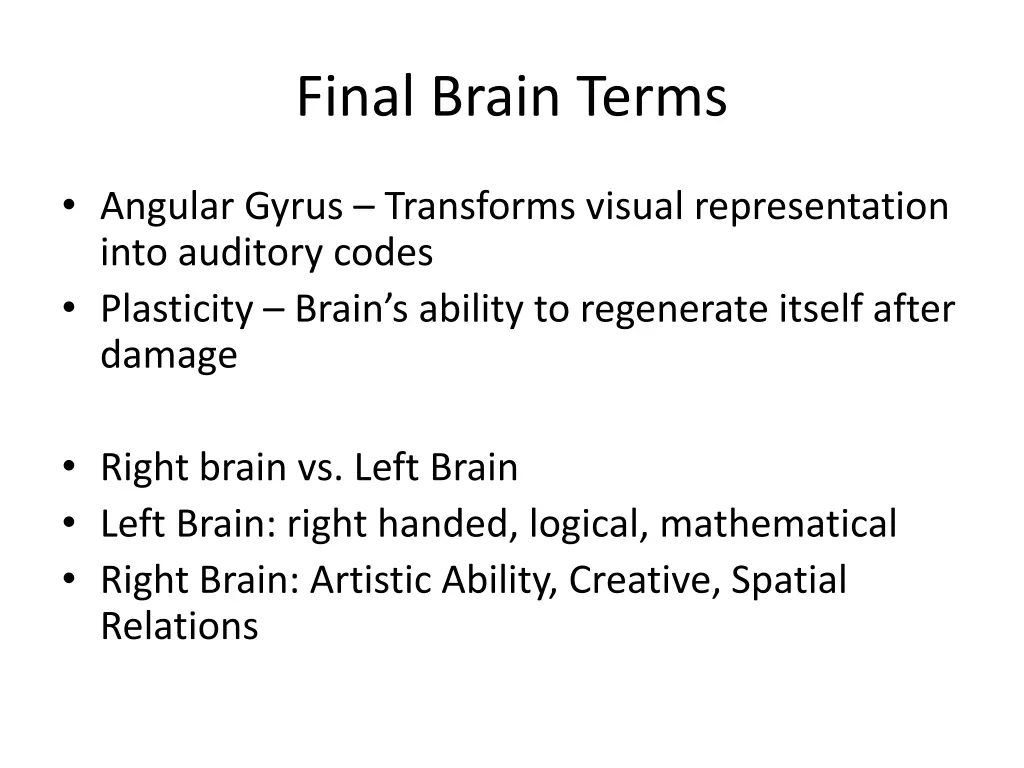 Final Brain Terms

• Angular Gyrus – Transforms visual representation into auditory codes
• Plasticity – Brain's ability to regenerate itself after damage

• Right brain vs. Left Brain
• Left Brain: right handed, logical, mathematical
• Right Brain: Artistic Ability, Creative, Spatial Relations